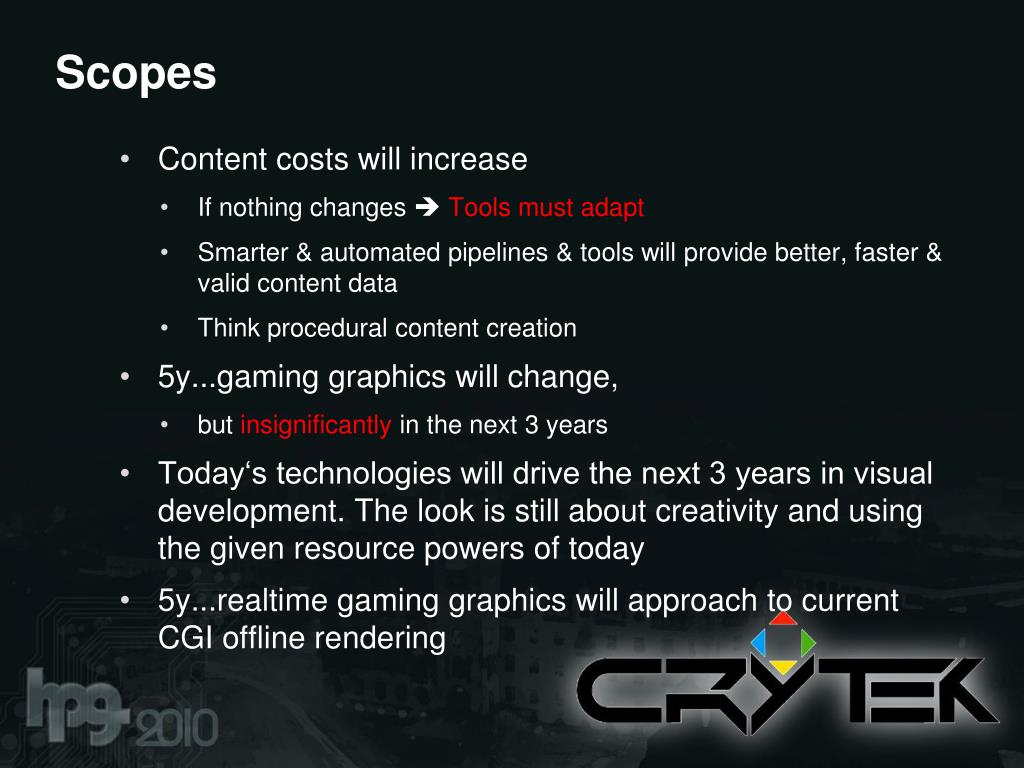 Scopes

• Content costs will increase
  • If nothing changes ➔ Tools must adapt
  • Smarter & automated pipelines & tools will provide better, faster & valid content data
  • Think procedural content creation
• 5y...gaming graphics will change,
  • but insignificantly in the next 3 years
• Today‘s technologies will drive the next 3 years in visual development. The look is still about creativity and using the given resource powers of today
• 5y...realtime gaming graphics will approach to current CGI offline rendering

hpg 2010

CRYTEK